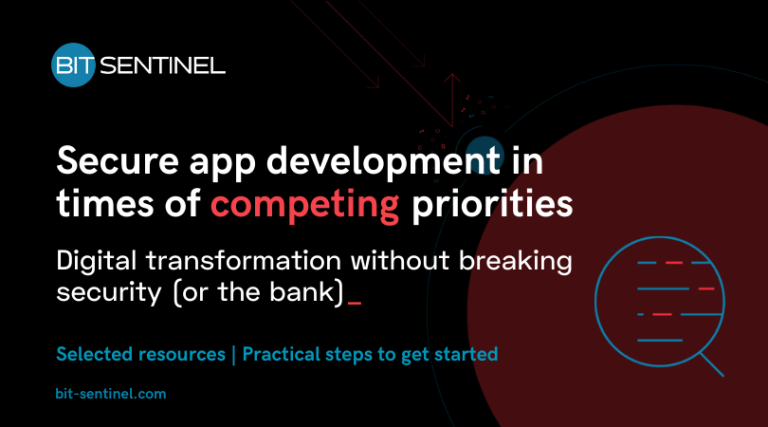 BIT SENTINEL

Secure app development in times of competing priorities

Digital transformation without breaking security (or the bank)_

Selected resources | Practical steps to get started

bit-sentinel.com